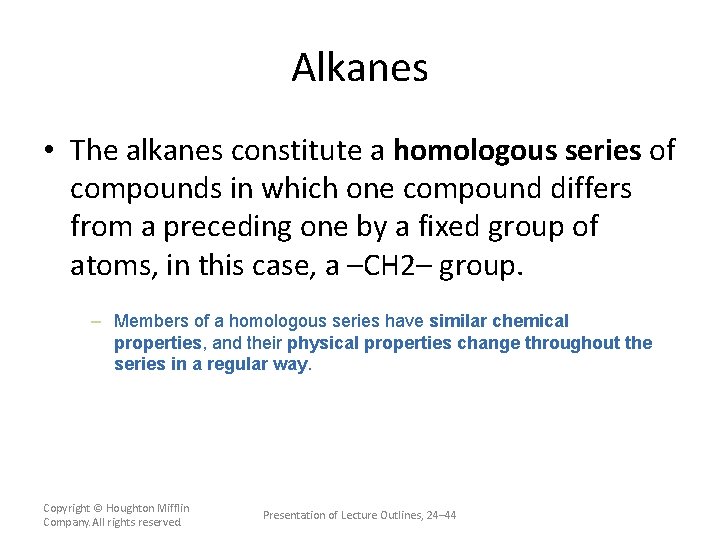 Alkanes

• The alkanes constitute a homologous series of compounds in which one compound differs from a preceding one by a fixed group of atoms, in this case, a –CH2– group.

– Members of a homologous series have similar chemical properties, and their physical properties change throughout the series in a regular way.

Copyright © Houghton Mifflin Company. All rights reserved

Presentation of Lecture Outlines, 24–44